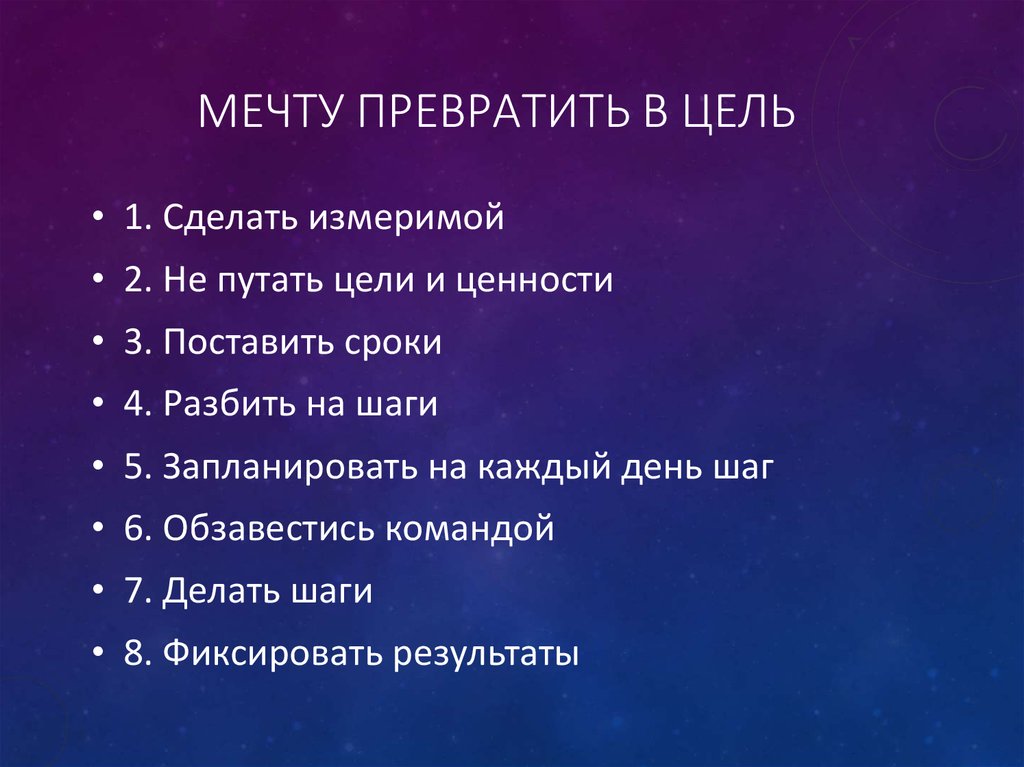 МЕЧТУ ПРЕВРАТИТЬ В ЦЕЛЬ

• 1. Сделать измеримой
• 2. Не путать цели и ценности
• 3. Поставить сроки
• 4. Разбить на шаги
• 5. Запланировать на каждый день шаг
• 6. Обзавестись командой
• 7. Делать шаги
• 8. Фиксировать результаты